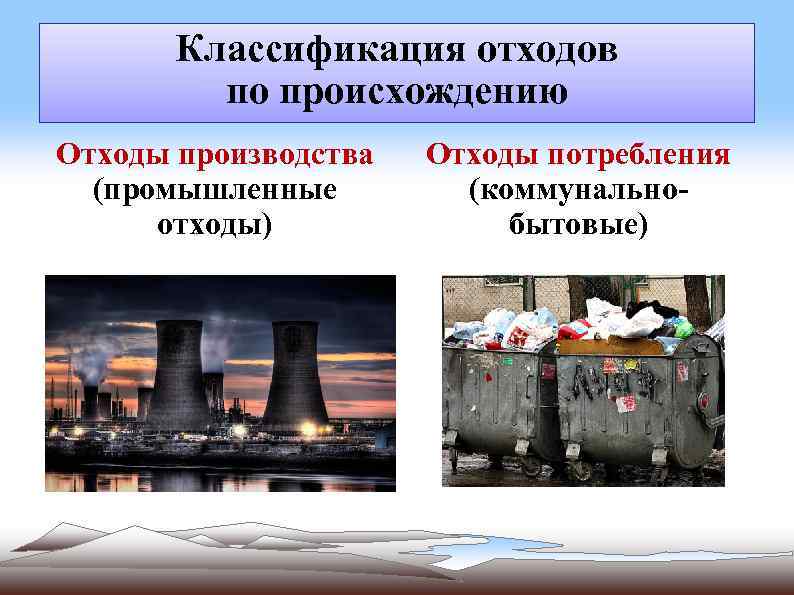 Классификация отходов по происхождению

Отходы производства (промышленные отходы)

Отходы потребления (коммунально-бытовые)